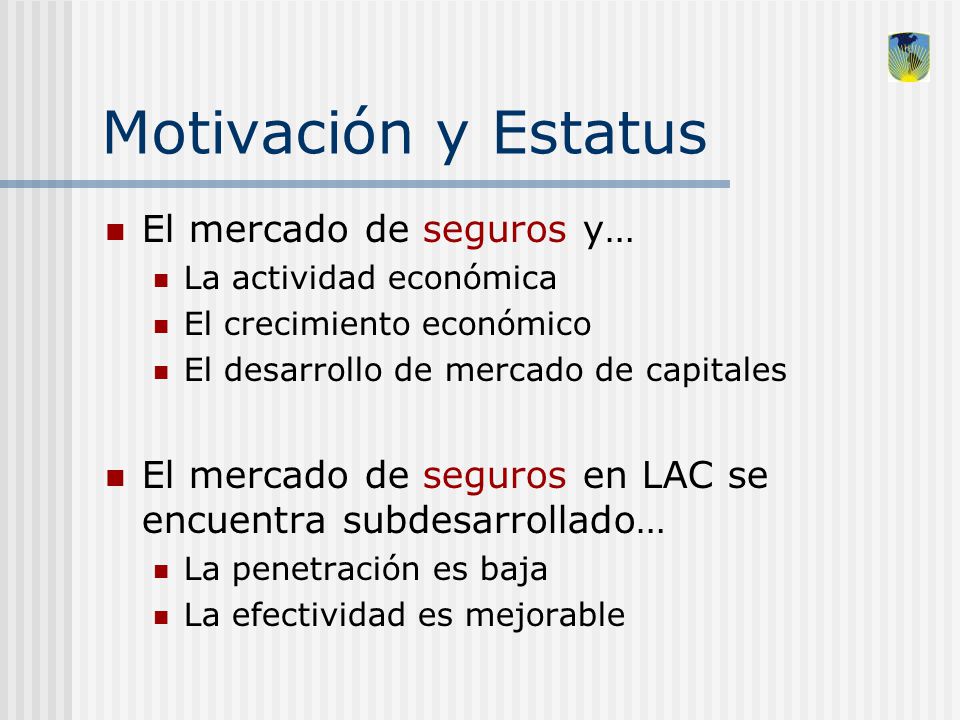 Motivación y Estatus

- El mercado de seguros y…
  - La actividad económica
  - El crecimiento económico
  - El desarrollo de mercado de capitales

- El mercado de seguros en LAC se encuentra subdesarrollado…
  - La penetración es baja
  - La efectividad es mejorable